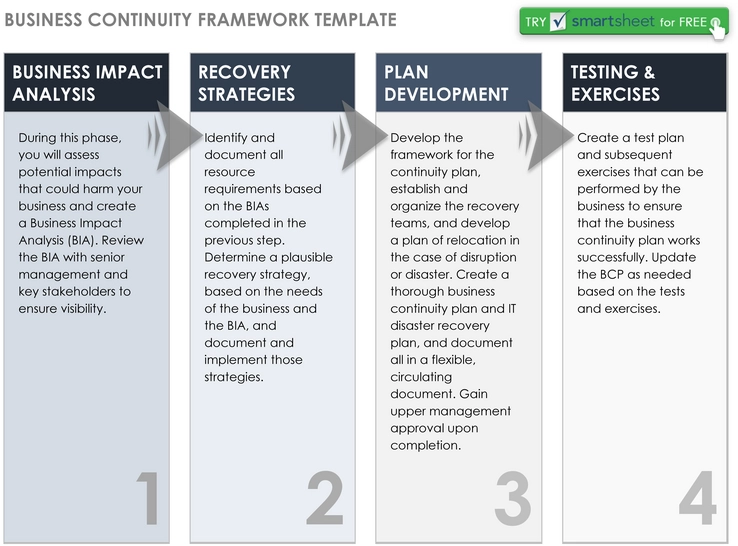 BUSINESS CONTINUITY FRAMEWORK TEMPLATE

TRY smartsheet for FREE

BUSINESS IMPACT ANALYSIS

During this phase, you will assess potential impacts that could harm your business and create a Business Impact Analysis (BIA). Review the BIA with senior management and key stakeholders to ensure visibility.

1

RECOVERY STRATEGIES

Identify and document all resource requirements based on the BIAs completed in the previous step. Determine a plausible recovery strategy, based on the needs of the business and the BIA, and document and implement those strategies.

2

PLAN DEVELOPMENT

Develop the framework for the continuity plan, establish and organize the recovery teams, and develop a plan of relocation in the case of disruption or disaster. Create a thorough business continuity plan and IT disaster recovery plan, and document all in a flexible, circulating document. Gain upper management approval upon completion.

3

TESTING & EXERCISES

Create a test plan and subsequent exercises that can be performed by the business to ensure that the business continuity plan works successfully. Update the BCP as needed based on the tests and exercises.

4